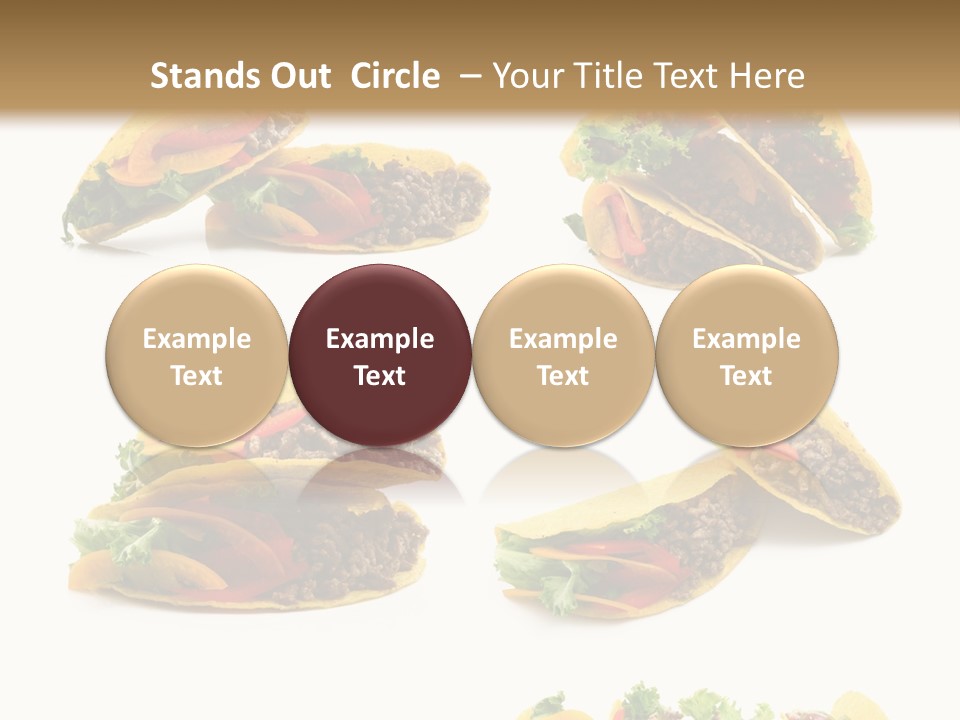 Stands Out Circle – Your Title Text Here

Example Text

Example Text

Example Text

Example Text